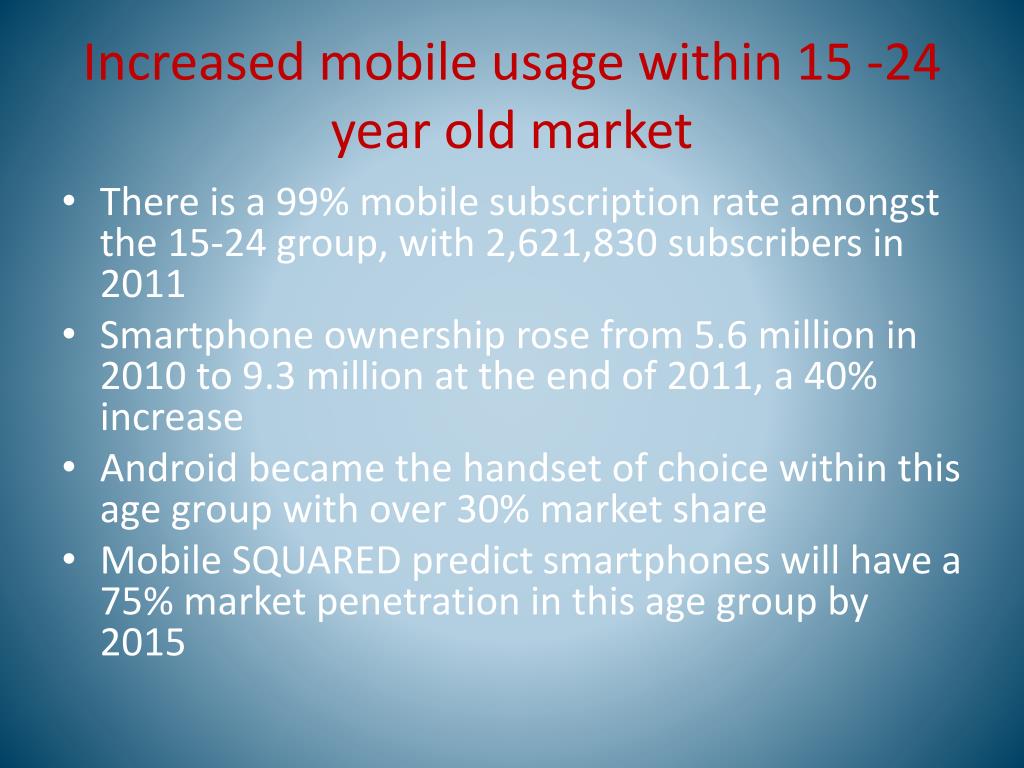 Increased mobile usage within 15 -24 year old market

• There is a 99% mobile subscription rate amongst the 15-24 group, with 2,621,830 subscribers in 2011
• Smartphone ownership rose from 5.6 million in 2010 to 9.3 million at the end of 2011, a 40% increase
• Android became the handset of choice within this age group with over 30% market share
• Mobile SQUARED predict smartphones will have a 75% market penetration in this age group by 2015